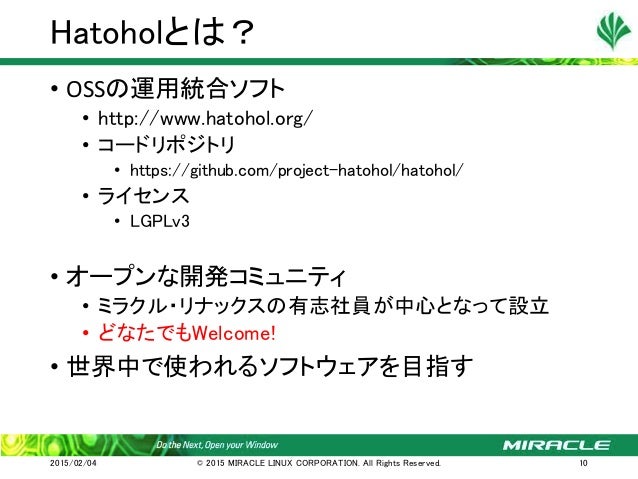 Hatoholとは？

• OSSの運用統合ソフト
  • http://www.hatohol.org/
  • コードリポジトリ
    • https://github.com/project-hatohol/hatohol/
  • ライセンス
    • LGPLv3

• オープンな開発コミュニティ
  • ミラクル・リナックスの有志社員が中心となって設立
  • どなたでもWelcome!

• 世界中で使われるソフトウェアを目指す

Do the Next, Open your Window

MIRACLE

2015/02/04

© 2015 MIRACLE LINUX CORPORATION. All Rights Reserved.

10